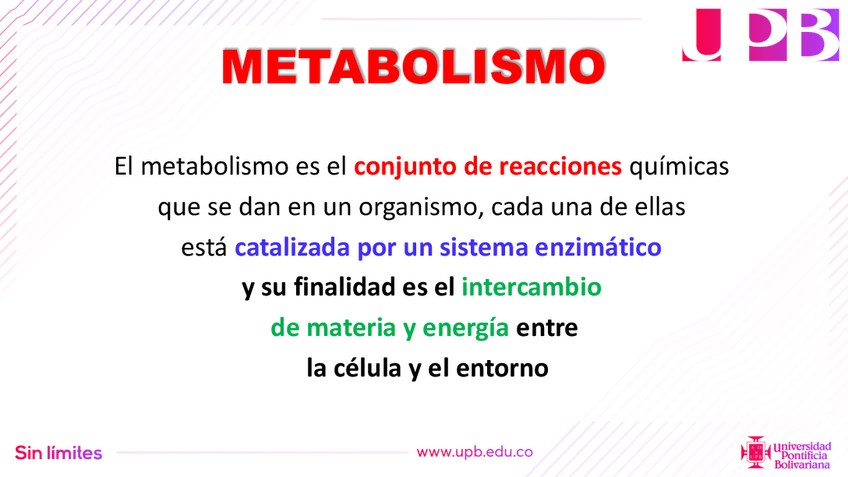 UPB

METABOLISMO

El metabolismo es el conjunto de reacciones químicas que se dan en un organismo, cada una de ellas está catalizada por un sistema enzimático y su finalidad es el intercambio de materia y energía entre la célula y el entorno

Sin límites

www.upb.edu.co

Universidad Pontificia Bolivariana